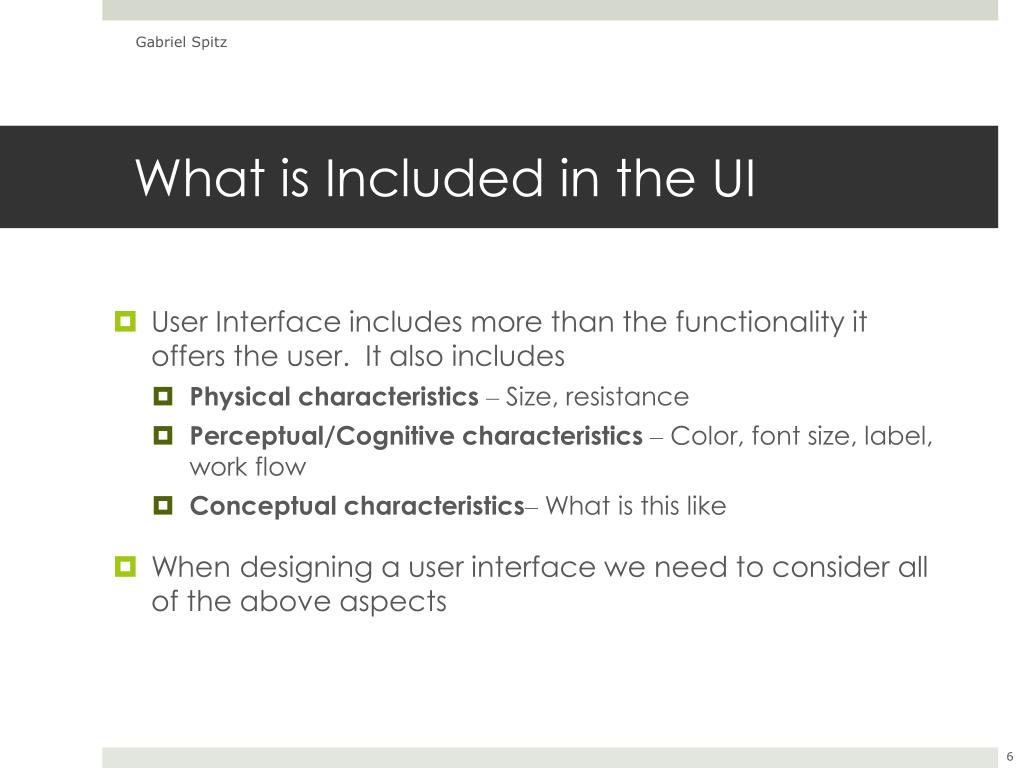 Gabriel Spitz

What is Included in the UI

User Interface includes more than the functionality it offers the user.  It also includes

Physical characteristics – Size, resistance

Perceptual/Cognitive characteristics – Color, font size, label, work flow

Conceptual characteristics– What is this like

When designing a user interface we need to consider all of the above aspects

6